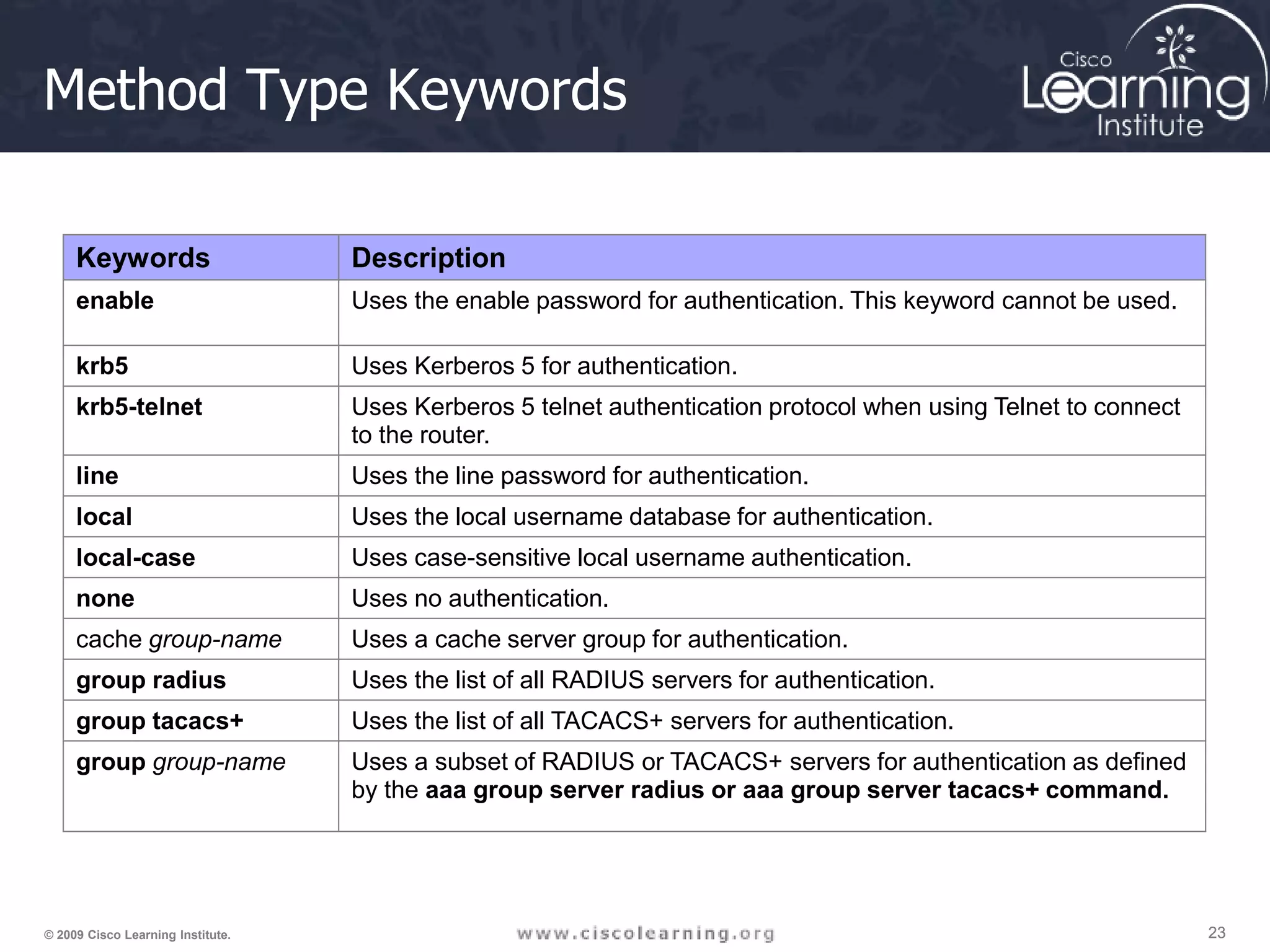 Method Type Keywords

Cisco Learning Institute

| Keywords | Description |
|---|---|
| enable | Uses the enable password for authentication. This keyword cannot be used. |
| krb5 | Uses Kerberos 5 for authentication. |
| krb5-telnet | Uses Kerberos 5 telnet authentication protocol when using Telnet to connect to the router. |
| line | Uses the line password for authentication. |
| local | Uses the local username database for authentication. |
| local-case | Uses case-sensitive local username authentication. |
| none | Uses no authentication. |
| cache group-name | Uses a cache server group for authentication. |
| group radius | Uses the list of all RADIUS servers for authentication. |
| group tacacs+ | Uses the list of all TACACS+ servers for authentication. |
| group group-name | Uses a subset of RADIUS or TACACS+ servers for authentication as defined by the aaa group server radius or aaa group server tacacs+ command. |

© 2009 Cisco Learning Institute.

www.ciscolearning.org

23